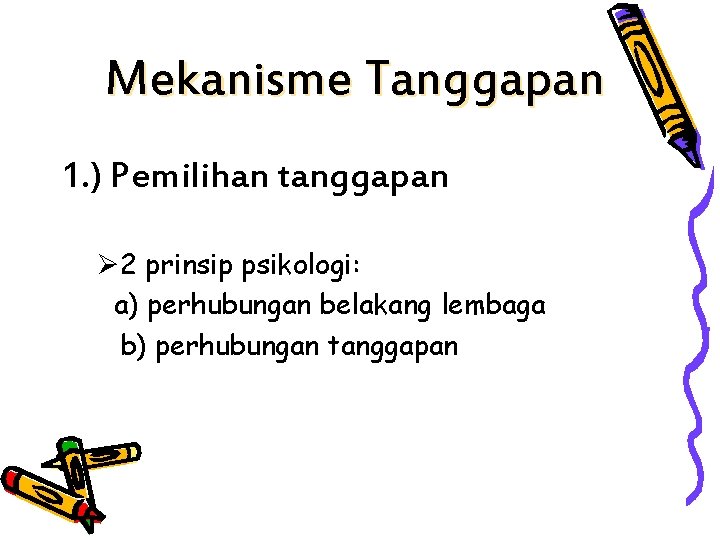 Mekanisme Tanggapan

1.) Pemilihan tanggapan

➢2 prinsip psikologi:
a) perhubungan belakang lembaga
b) perhubungan tanggapan